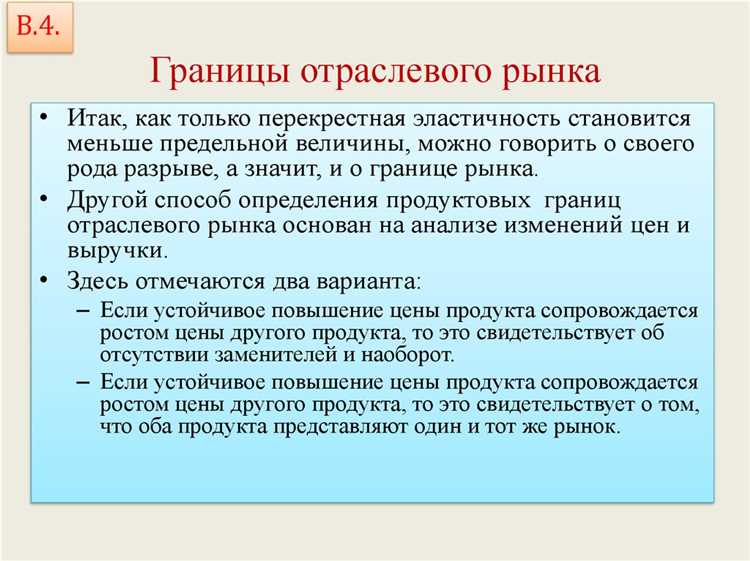 В.4.

Границы отраслевого рынка

• Итак, как только перекрестная эластичность становится меньше предельной величины, можно говорить о своего рода разрыве, а значит, и о границе рынка.

• Другой способ определения продуктовых границ отраслевого рынка основан на анализе изменений цен и выручки.

• Здесь отмечаются два варианта:

– Если устойчивое повышение цены продукта сопровождается ростом цены другого продукта, то это свидетельствует об отсутствии заменителей и наоборот.

– Если устойчивое повышение цены продукта сопровождается ростом цены другого продукта, то это свидетельствует о том, что оба продукта представляют один и тот же рынок.